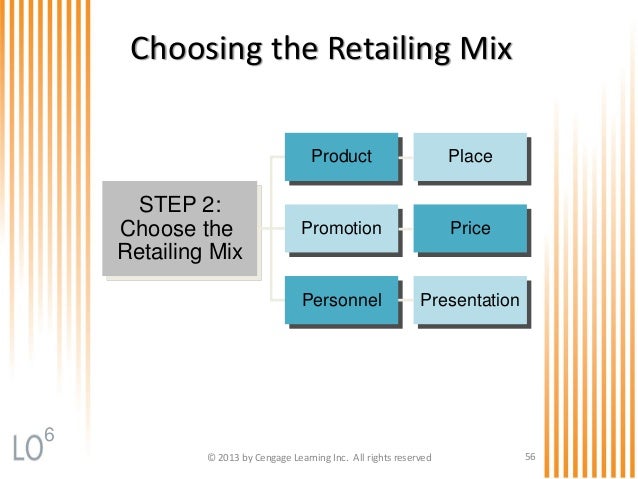 Choosing the Retailing Mix

STEP 2: Choose the Retailing Mix

Product

Place

Promotion

Price

Personnel

Presentation

LO$^6$

© 2013 by Cengage Learning Inc. All rights reserved

56